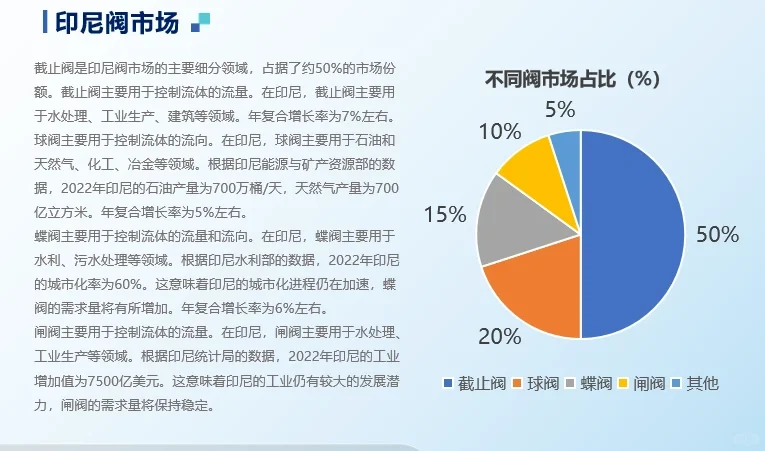 印尼阀市场

截止阀是印尼阀市场的主要细分领域，占据了约50%的市场份额。截止阀主要用于控制流体的流量。在印尼，截止阀主要用于水处理、工业生产、建筑等领域。年复合增长率为7%左右。
球阀主要用于控制流体的流向。在印尼，球阀主要用于石油和天然气、化工、冶金等领域。根据印尼能源与矿产资源部的数据，2022年印尼的石油产量为700万桶/天，天然气产量为700亿立方米。年复合增长率为5%左右。
蝶阀主要用于控制流体的流量和流向。在印尼，蝶阀主要用于水利、污水处理等领域。根据印尼水利部的数据，2022年印尼的城市化率为60%。这意味着印尼的城市化进程仍在加速，蝶阀的需求量将有所增加。年复合增长率为6%左右。
闸阀主要用于控制流体的流量。在印尼，闸阀主要用于水处理、工业生产等领域。根据印尼统计局的数据，2022年印尼的工业增加值为7500亿美元。这意味着印尼的工业仍有较大的发展潜力，闸阀的需求量将保持稳定。

不同阀市场占比（%）

5%
10%
15%
50%
20%

截止阀 球阀 蝶阀 闸阀 其他